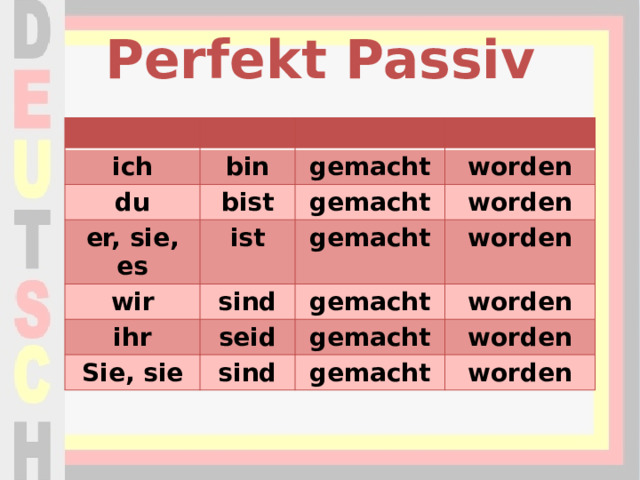 DEUTSCH

Perfekt Passiv

| | | | |
|---|---|---|---|
| ich | bin | gemacht | worden |
| du | bist | gemacht | worden |
| er, sie, es | ist | gemacht | worden |
| wir | sind | gemacht | worden |
| ihr | seid | gemacht | worden |
| Sie, sie | sind | gemacht | worden |